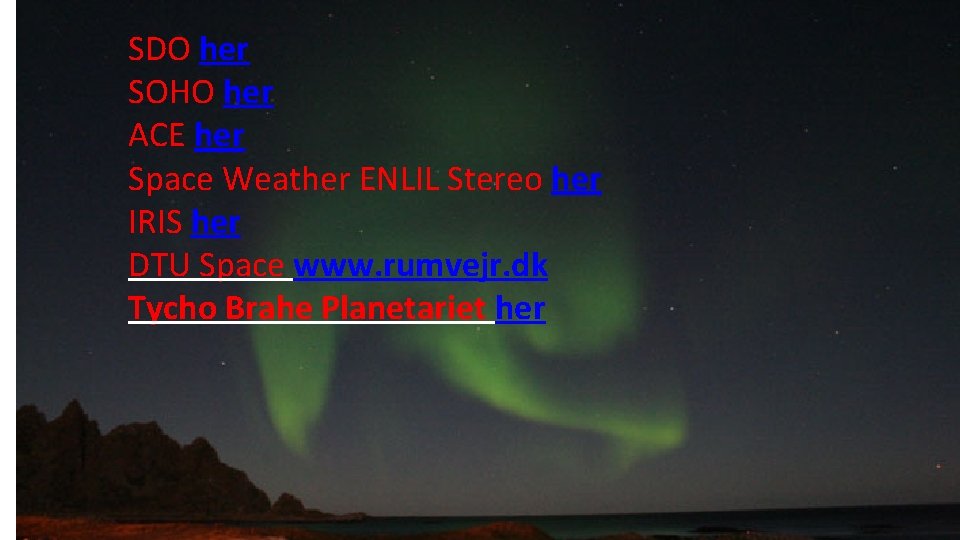 SDO her
SOHO her
ACE her
Space Weather ENLIL Stereo her
IRIS her
DTU Space www.rumvejr.dk
Tycho Brahe Planetariet her